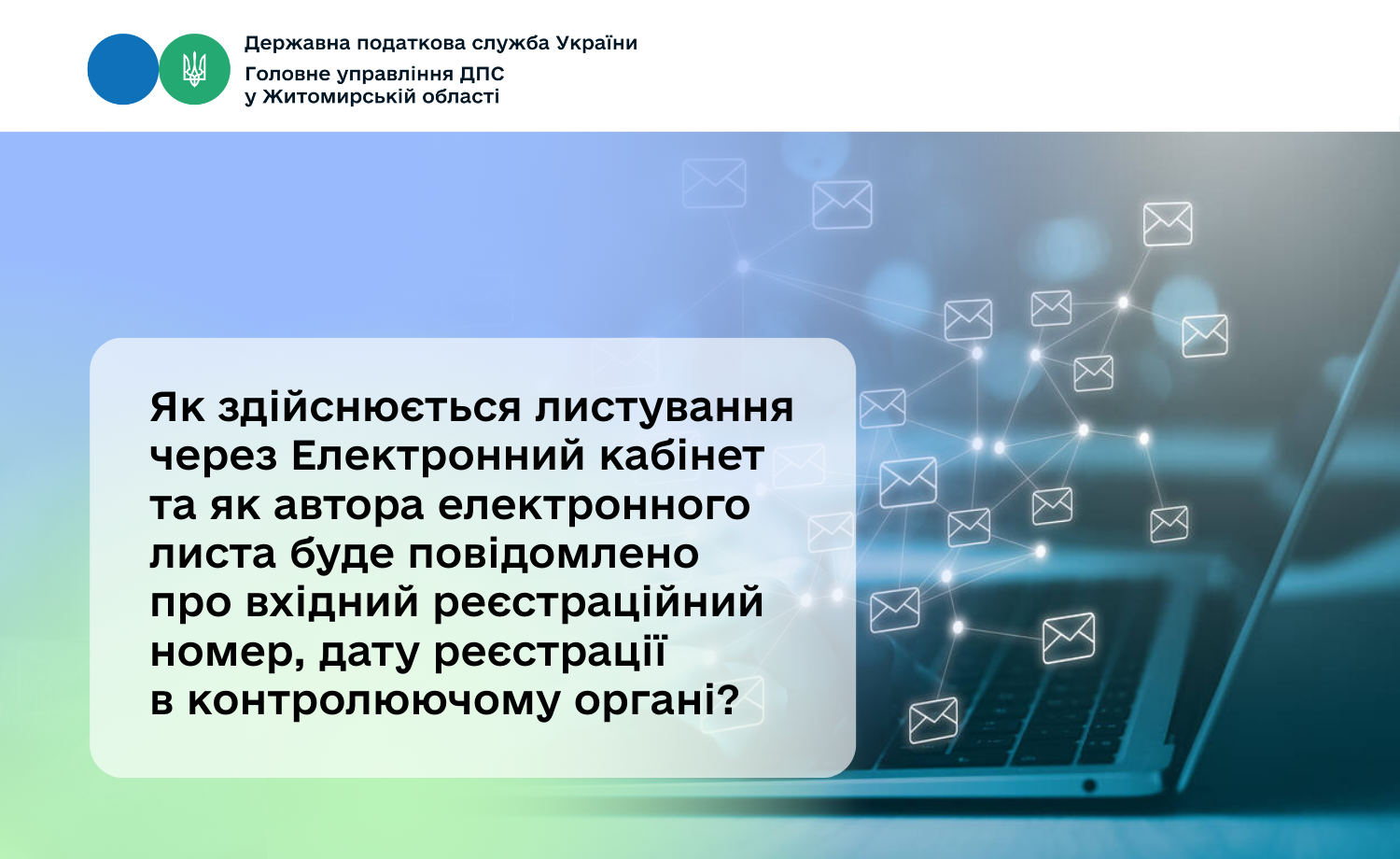 Державна податкова служба України
Головне управління ДПС
у Житомирській області

Як здійснюється листування через Електронний кабінет та як автора електронного листа буде повідомлено про вхідний реєстраційний номер, дату реєстрації в контролюючому органі?